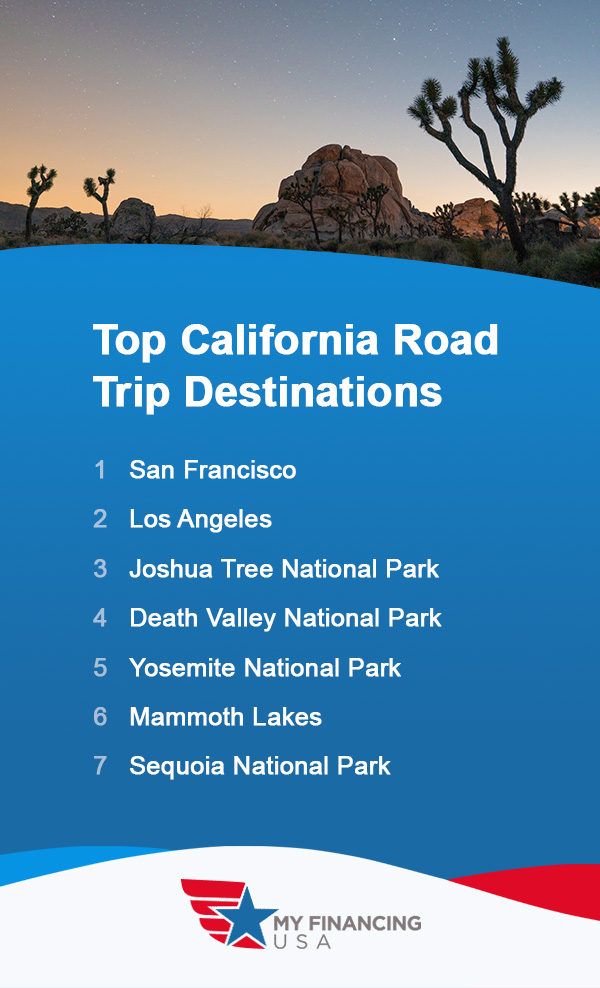 Top California Road Trip Destinations

1 San Francisco
2 Los Angeles
3 Joshua Tree National Park
4 Death Valley National Park
5 Yosemite National Park
6 Mammoth Lakes
7 Sequoia National Park

MY FINANCING USA